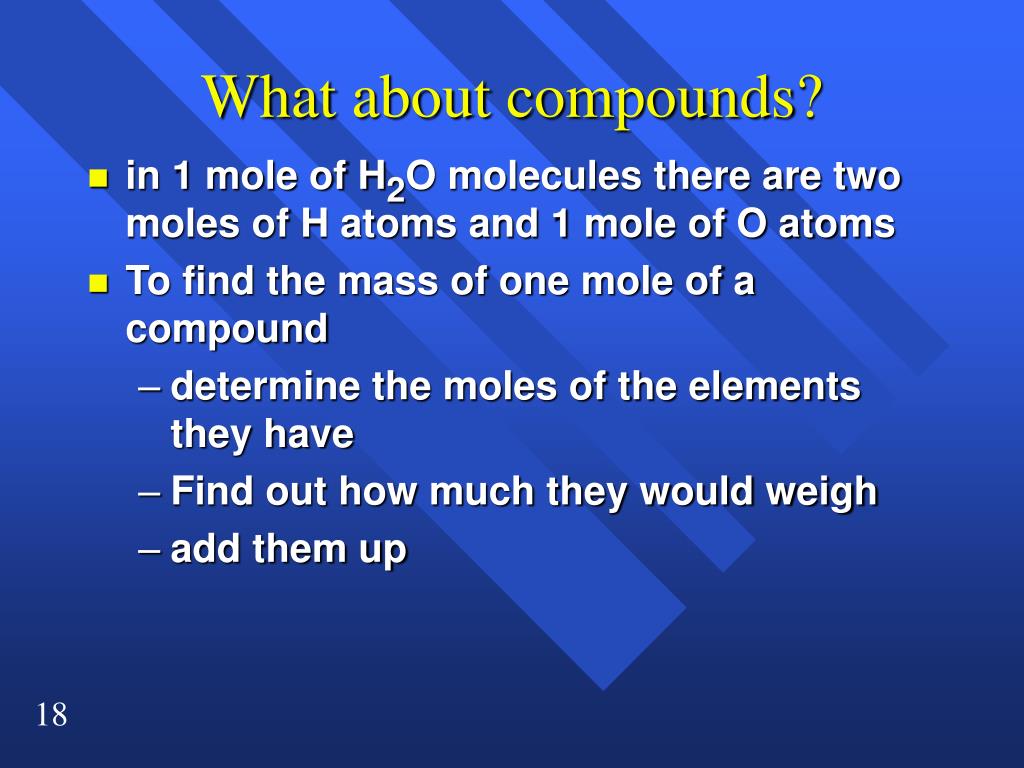 What about compounds?

- in 1 mole of $H_2O$ molecules there are two moles of H atoms and 1 mole of O atoms
- To find the mass of one mole of a compound
  – determine the moles of the elements they have
  – Find out how much they would weigh
  – add them up

18